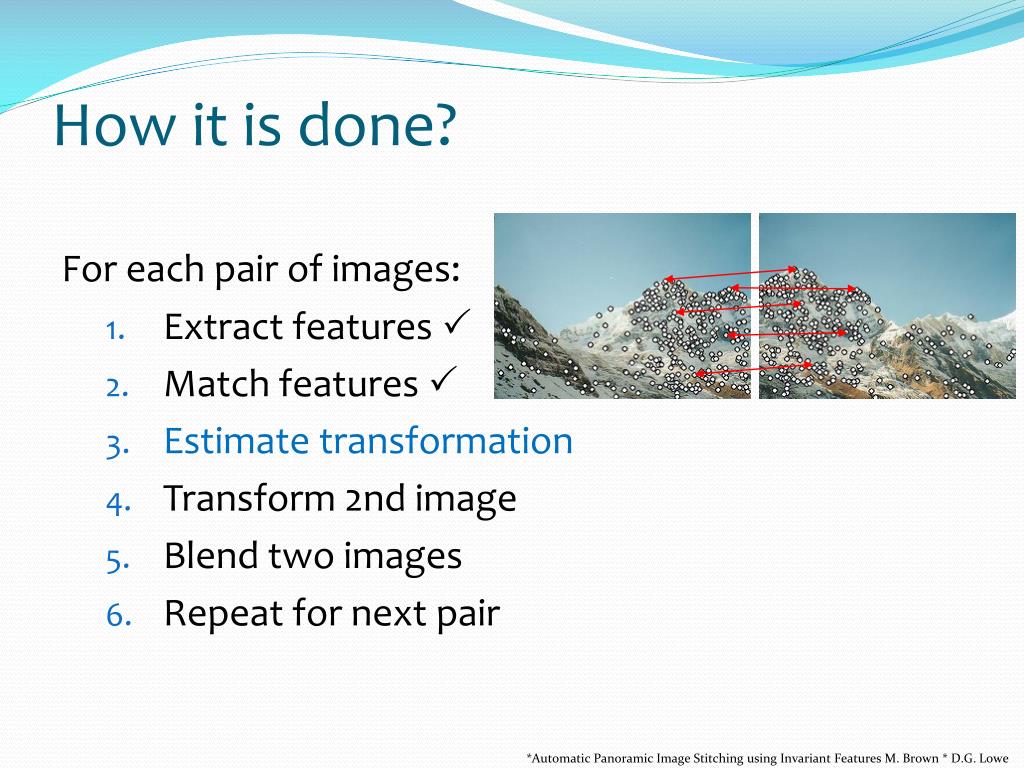 How it is done?

For each pair of images:

1. Extract features ✓
2. Match features ✓
3. Estimate transformation
4. Transform 2nd image
5. Blend two images
6. Repeat for next pair

*Automatic Panoramic Image Stitching using Invariant Features M. Brown * D.G. Lowe